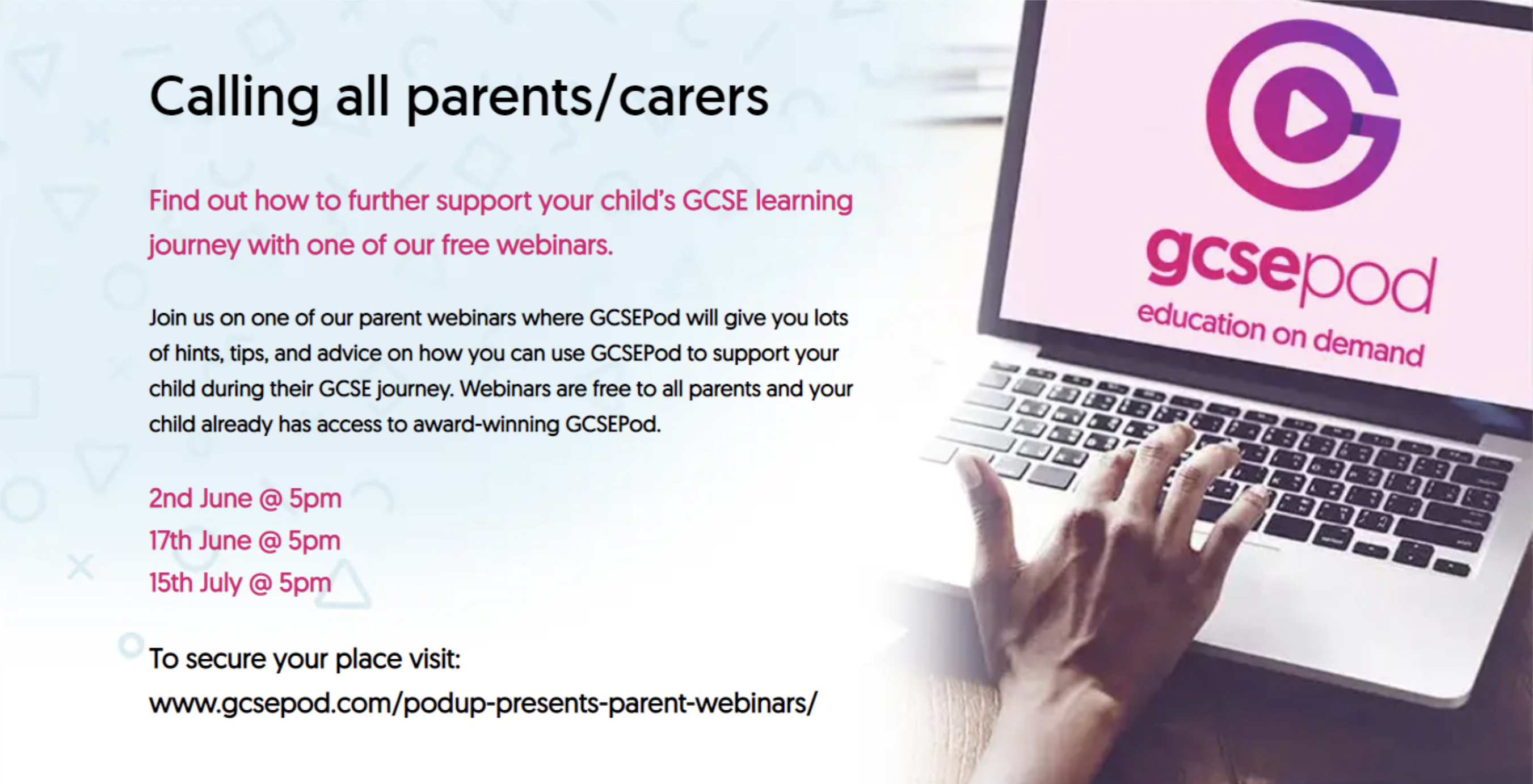 Calling all parents/carers

Find out how to further support your child's GCSE learning journey with one of our free webinars.

Join us on one of our parent webinars where GCSEPod will give you lots of hints, tips, and advice on how you can use GCSEPod to support your child during their GCSE journey. Webinars are free to all parents and your child already has access to award-winning GCSEPod.

2nd June @ 5pm
17th June @ 5pm
15th July @ 5pm

To secure your place visit:
www.gcsepod.com/podup-presents-parent-webinars/

gcsepod
education on demand